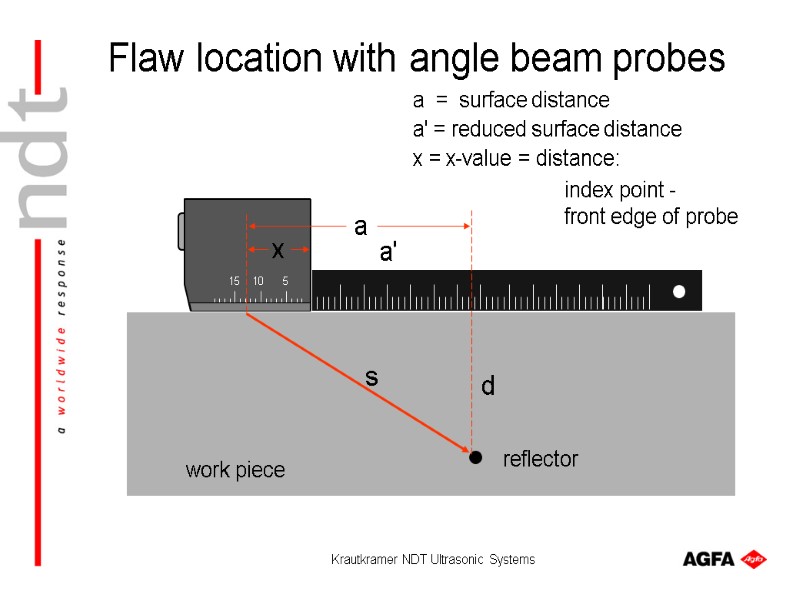 ndt
a worldwide response

Flaw location with angle beam probes

a = surface distance
a' = reduced surface distance
x = x-value = distance:
index point - front edge of probe

a
x
a'
15 10 5
s
d
reflector
work piece

Krautkramer NDT Ultrasonic Systems
AGFA Agfa